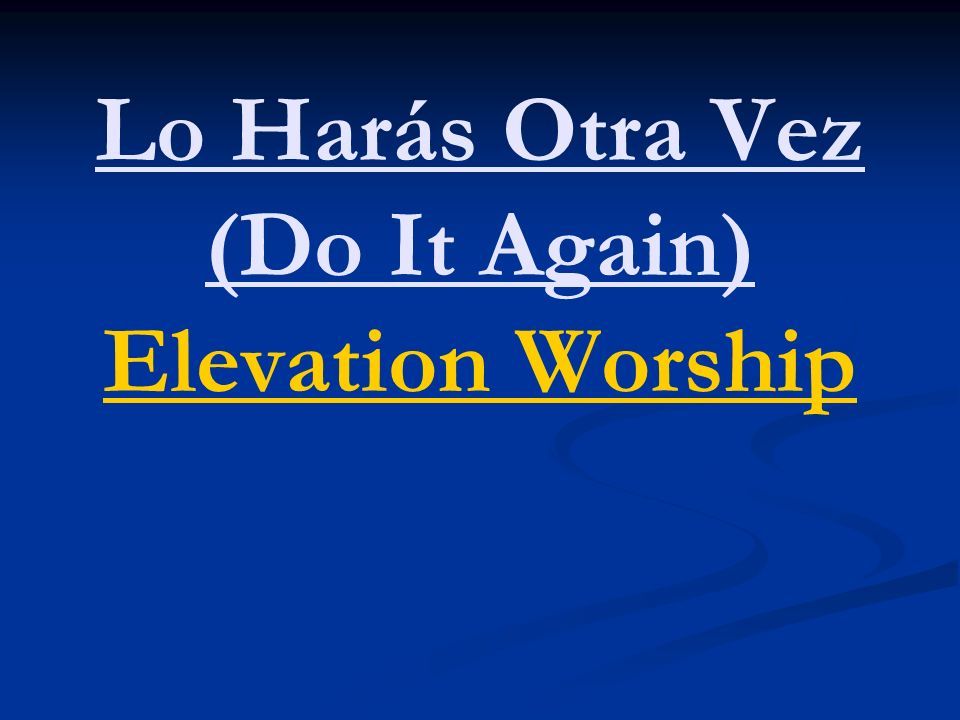 Lo Harás Otra Vez (Do It Again)
Elevation Worship